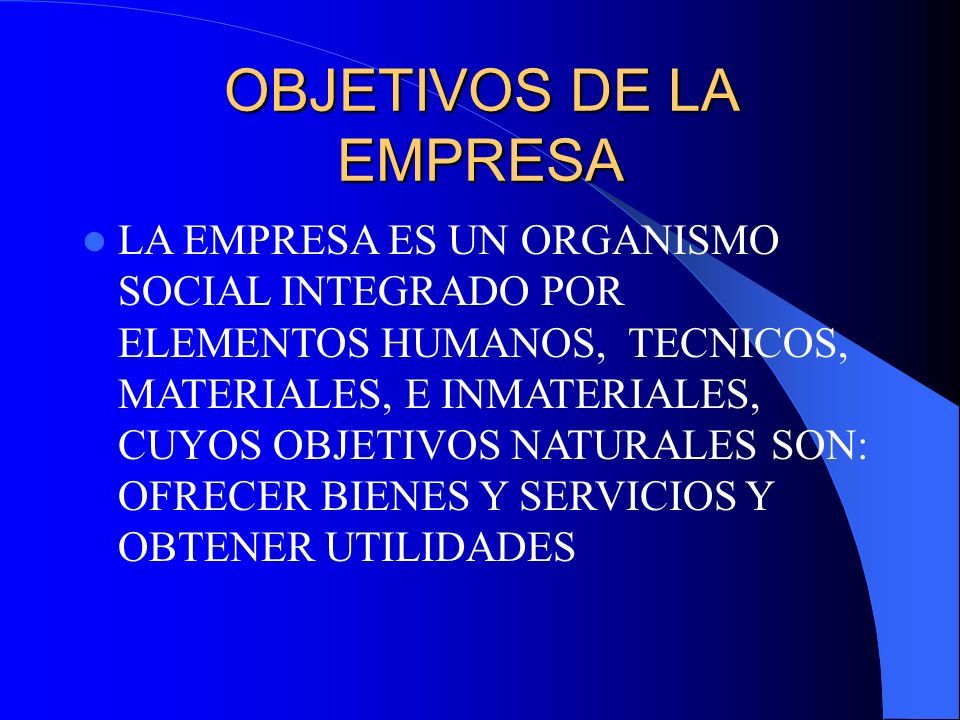 OBJETIVOS DE LA EMPRESA

LA EMPRESA ES UN ORGANISMO SOCIAL INTEGRADO POR ELEMENTOS HUMANOS, TECNICOS, MATERIALES, E INMATERIALES, CUYOS OBJETIVOS NATURALES SON: OFRECER BIENES Y SERVICIOS Y OBTENER UTILIDADES